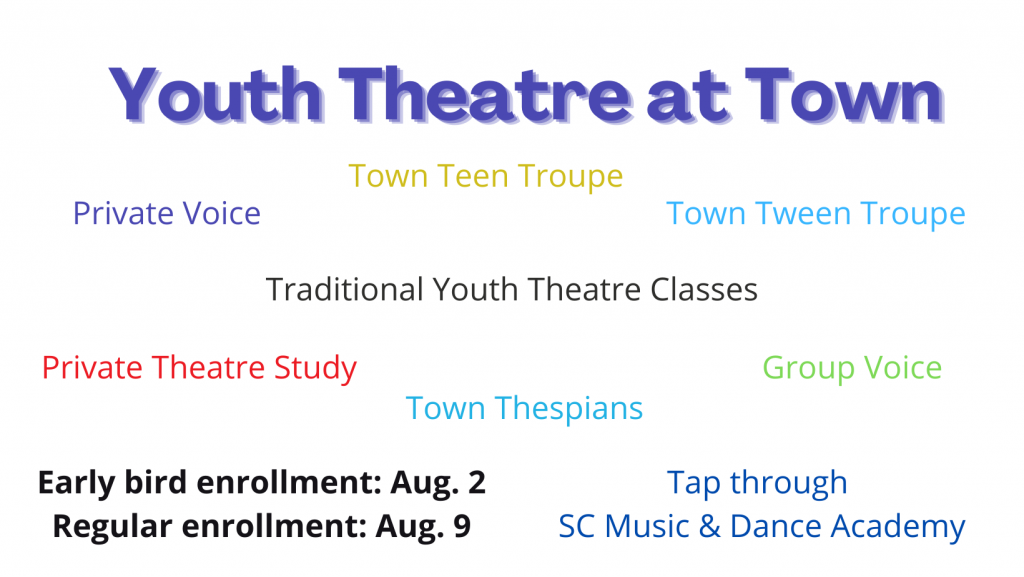 Youth Theatre at Town

Town Teen Troupe

Private Voice

Town Tween Troupe

Traditional Youth Theatre Classes

Private Theatre Study

Group Voice

Town Thespians

Early bird enrollment: Aug. 2
Regular enrollment: Aug. 9

Tap through
SC Music & Dance Academy